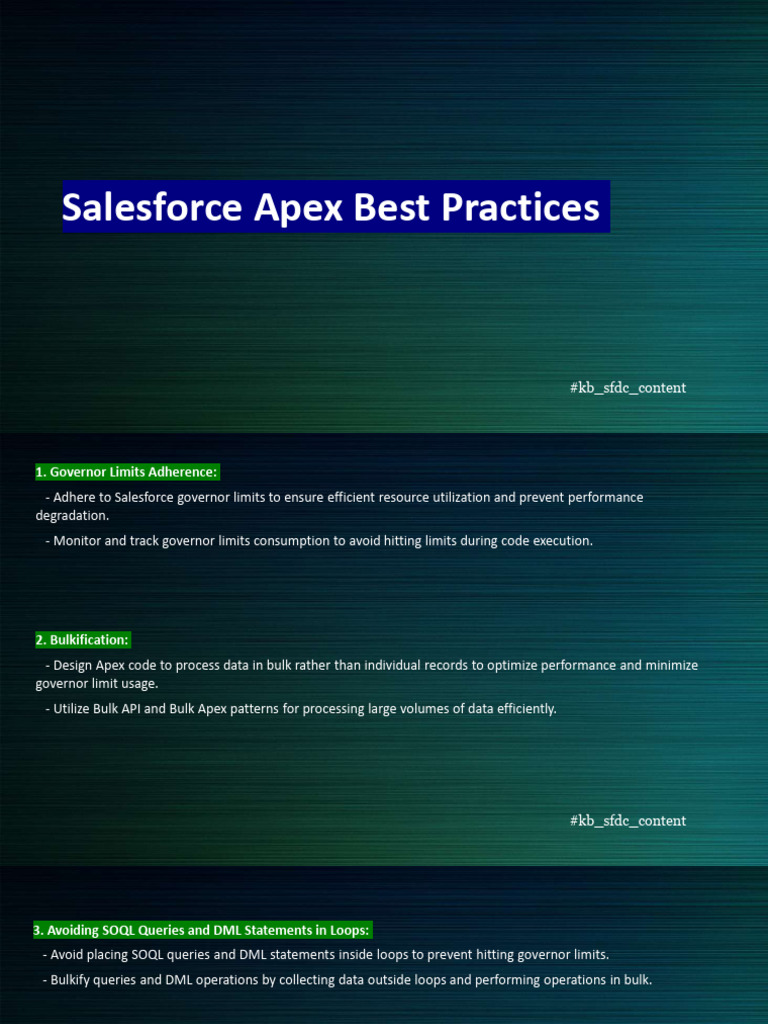 Salesforce Apex Best Practices

#kb_sfdc_content

1. Governor Limits Adherence:

- Adhere to Salesforce governor limits to ensure efficient resource utilization and prevent performance degradation.

- Monitor and track governor limits consumption to avoid hitting limits during code execution.

2. Bulkification:

- Design Apex code to process data in bulk rather than individual records to optimize performance and minimize governor limit usage.

- Utilize Bulk API and Bulk Apex patterns for processing large volumes of data efficiently.

#kb_sfdc_content

3. Avoiding SOQL Queries and DML Statements in Loops:

- Avoid placing SOQL queries and DML statements inside loops to prevent hitting governor limits.

- Bulkify queries and DML operations by collecting data outside loops and performing operations in bulk.